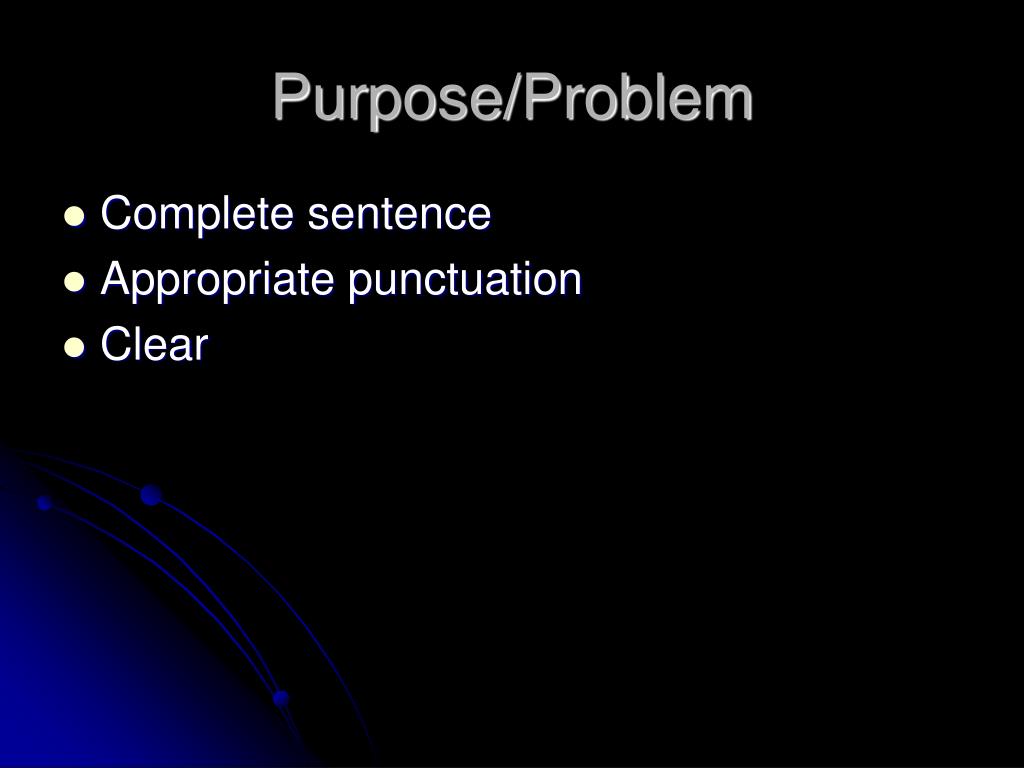 Purpose/Problem

- Complete sentence
- Appropriate punctuation
- Clear